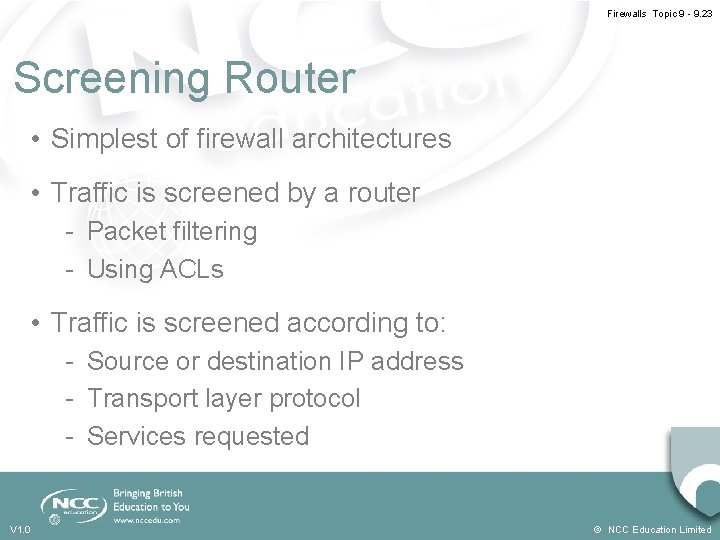 Firewalls Topic 9 - 9.23

Screening Router

• Simplest of firewall architectures

• Traffic is screened by a router
- Packet filtering
- Using ACLs

• Traffic is screened according to:
- Source or destination IP address
- Transport layer protocol
- Services requested

NCC education

Bringing British Education to You
www.nccedu.com

V1.0

© NCC Education Limited